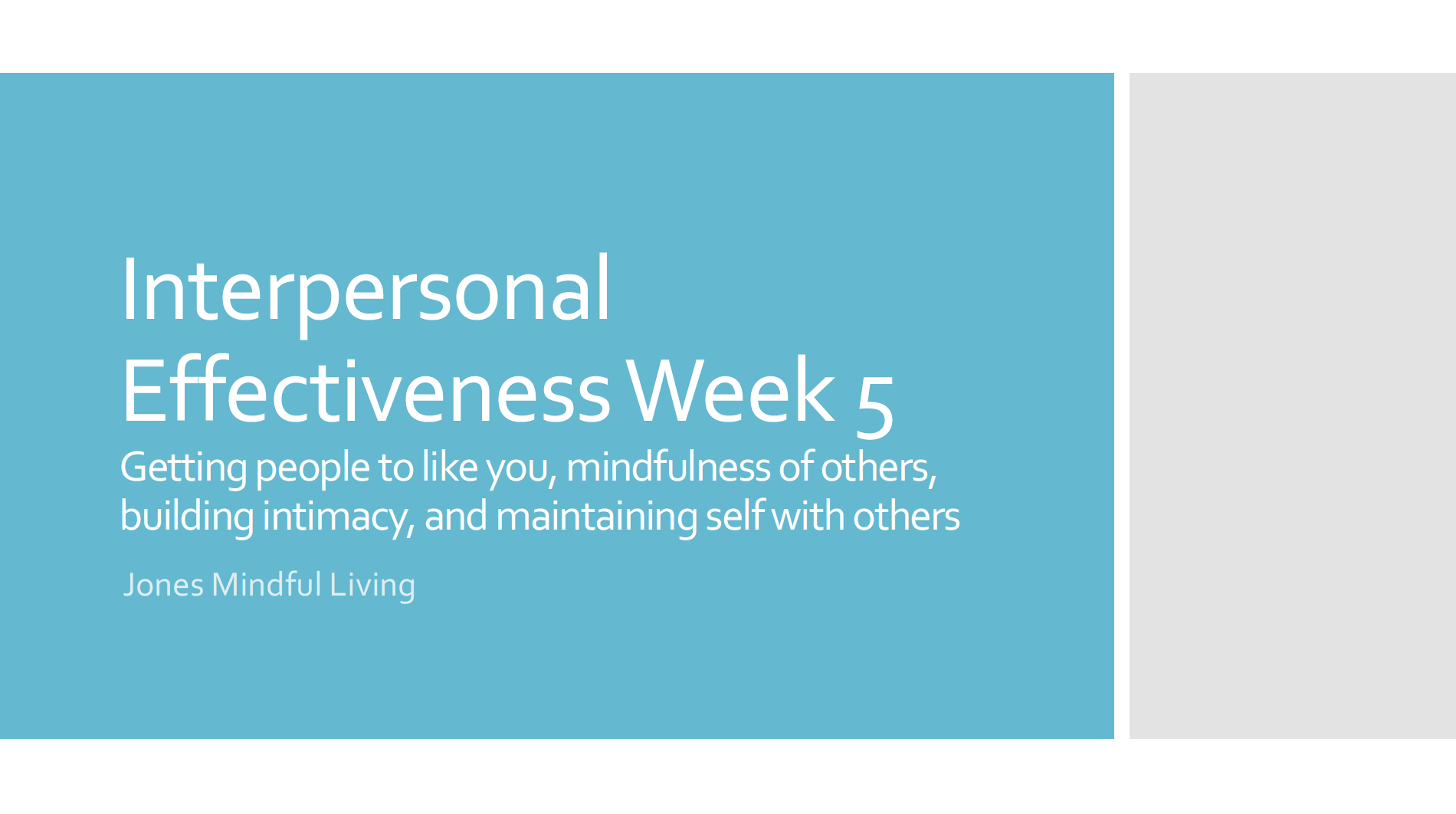 Interpersonal Effectiveness Week 5
Getting people to like you, mindfulness of others, building intimacy, and maintaining self with others

Jones Mindful Living